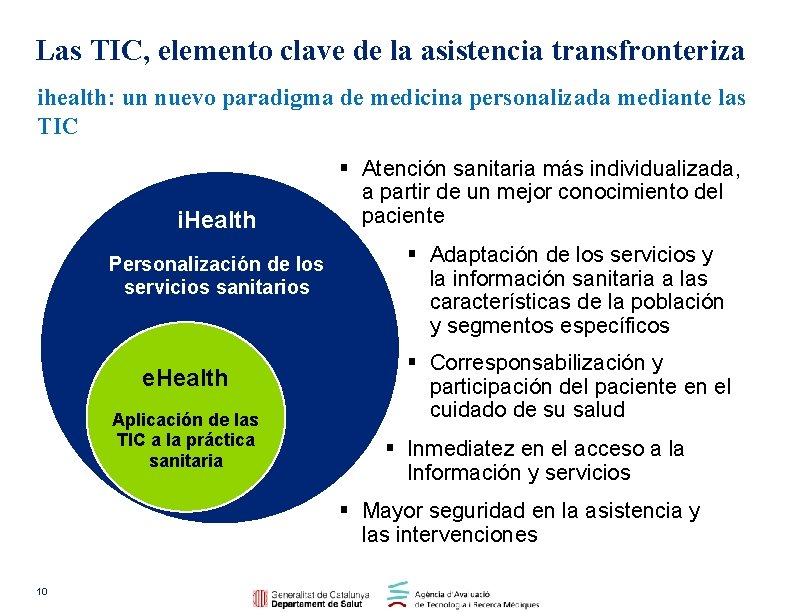 Las TIC, elemento clave de la asistencia transfronteriza

ihealth: un nuevo paradigma de medicina personalizada mediante las TIC

iHealth

Personalización de los servicios sanitarios

eHealth

Aplicación de las TIC a la práctica sanitaria

▪ Atención sanitaria más individualizada, a partir de un mejor conocimiento del paciente

▪ Adaptación de los servicios y la información sanitaria a las características de la población y segmentos específicos

▪ Corresponsabilización y participación del paciente en el cuidado de su salud

▪ Inmediatez en el acceso a la Información y servicios

▪ Mayor seguridad en la asistencia y las intervenciones

10

Generalitat de Catalunya Departament de Salut

Agència d'Avaluació de Tecnologia i Recerca Mèdiques